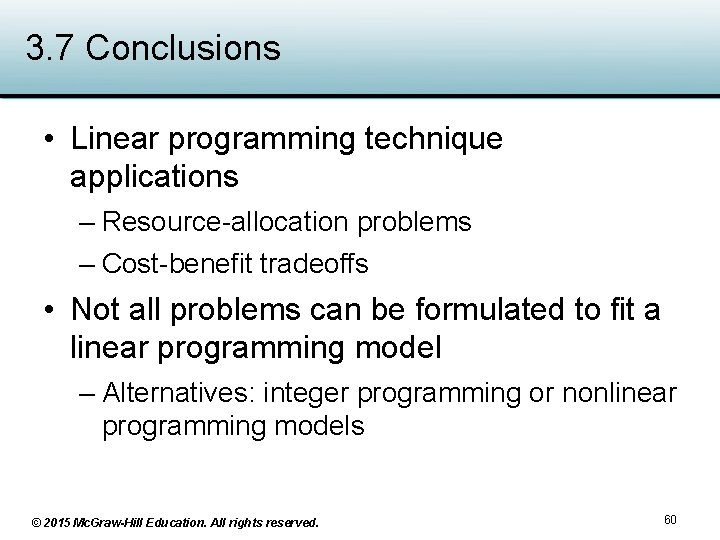 3.7 Conclusions

• Linear programming technique applications
– Resource-allocation problems
– Cost-benefit tradeoffs

• Not all problems can be formulated to fit a linear programming model
– Alternatives: integer programming or nonlinear programming models

© 2015 McGraw-Hill Education. All rights reserved.

60